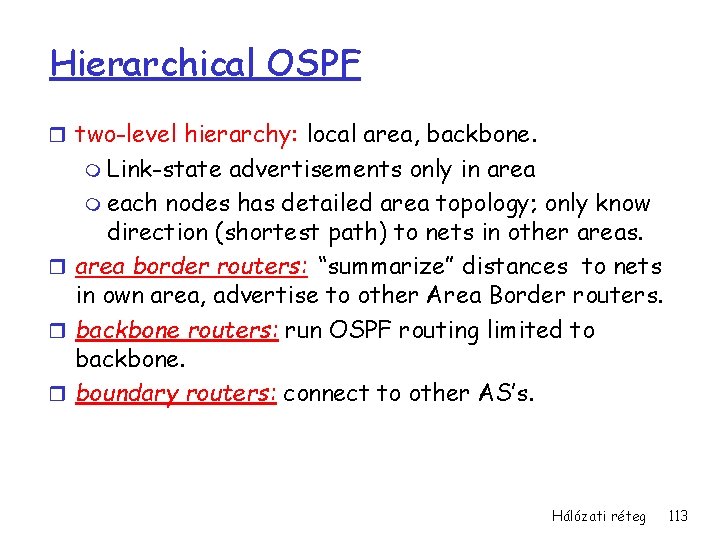 Hierarchical OSPF

two-level hierarchy: local area, backbone.

Link-state advertisements only in area

each nodes has detailed area topology; only know direction (shortest path) to nets in other areas.

area border routers: “summarize” distances to nets in own area, advertise to other Area Border routers.

backbone routers: run OSPF routing limited to backbone.

boundary routers: connect to other AS’s.

Hálózati réteg 113